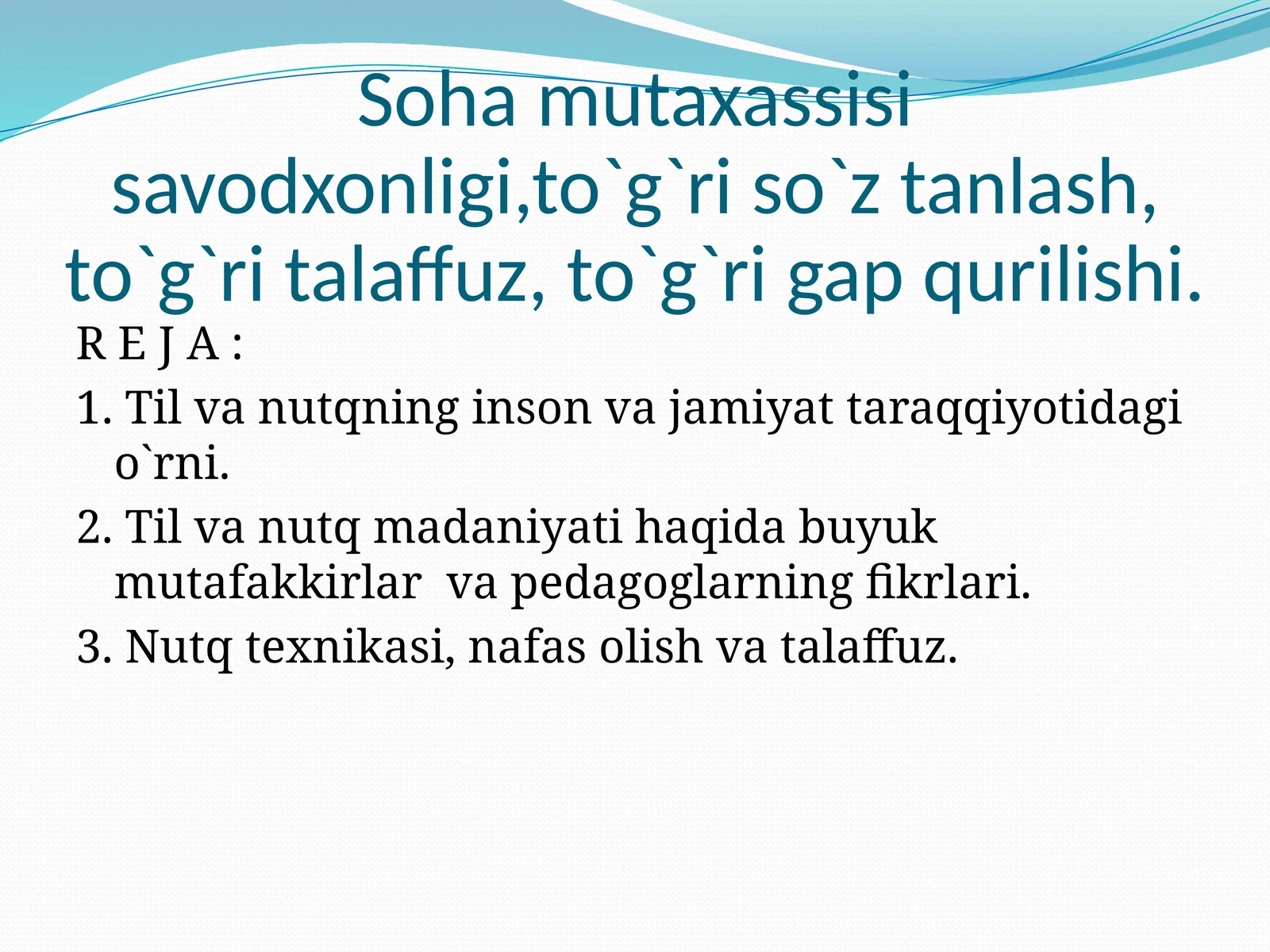 Soha mutaxassisi savodxonligi,to`g`ri so`z tanlash, to`g`ri talaffuz, to`g`ri gap qurilishi.

R E J A :

1. Til va nutqning inson va jamiyat taraqqiyotidagi o`rni.

2. Til va nutq madaniyati haqida buyuk mutafakkirlar va pedagoglarning fikrlari.

3. Nutq texnikasi, nafas olish va talaffuz.